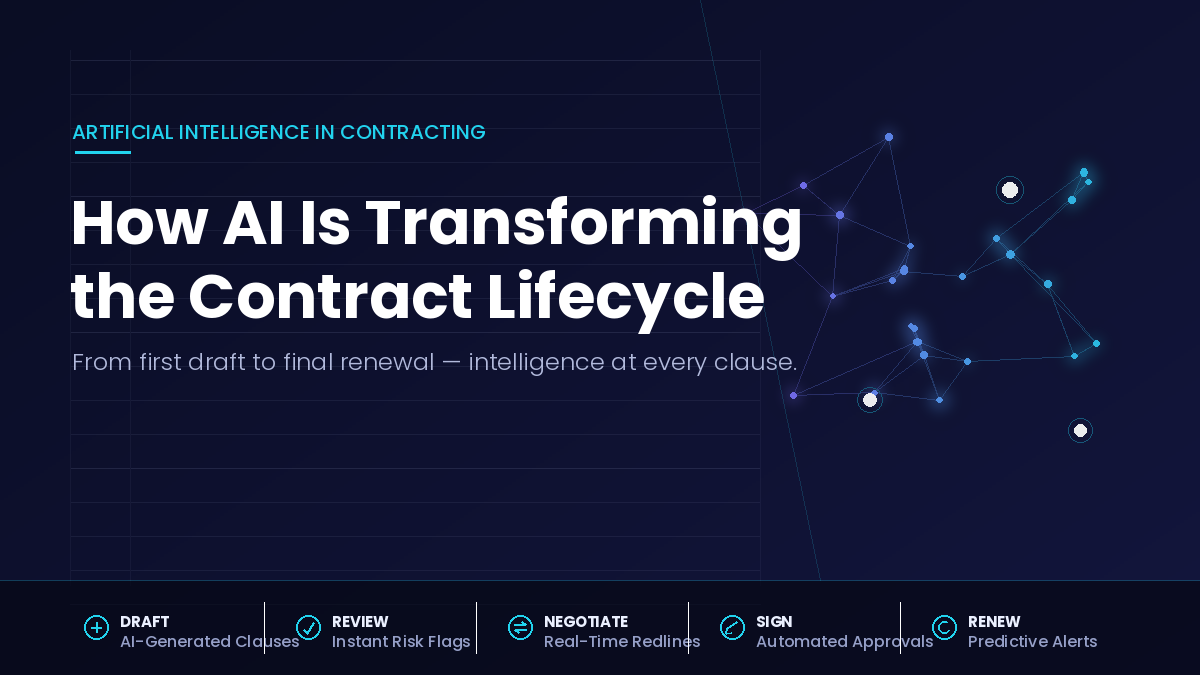 ARTIFICIAL INTELLIGENCE IN CONTRACTING

How AI Is Transforming the Contract Lifecycle

From first draft to final renewal — intelligence at every clause.

DRAFT
AI-Generated Clauses

REVIEW
Instant Risk Flags

NEGOTIATE
Real-Time Redlines

SIGN
Automated Approvals

RENEW
Predictive Alerts